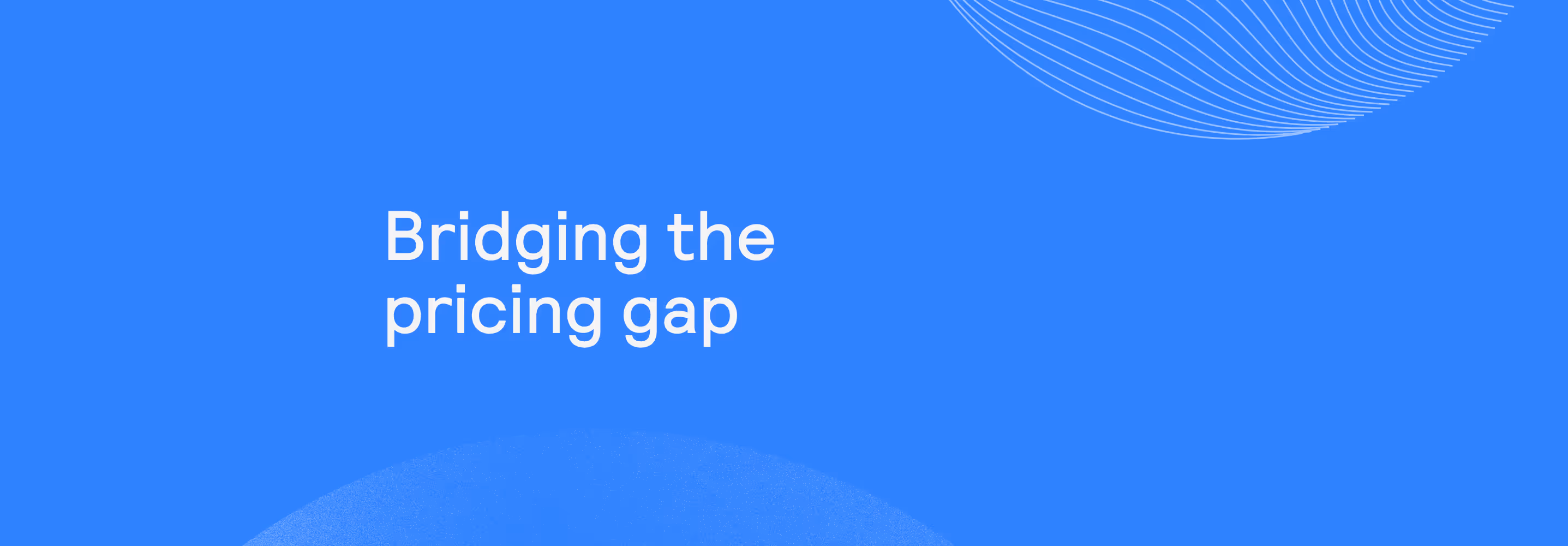 Bridging the pricing gap